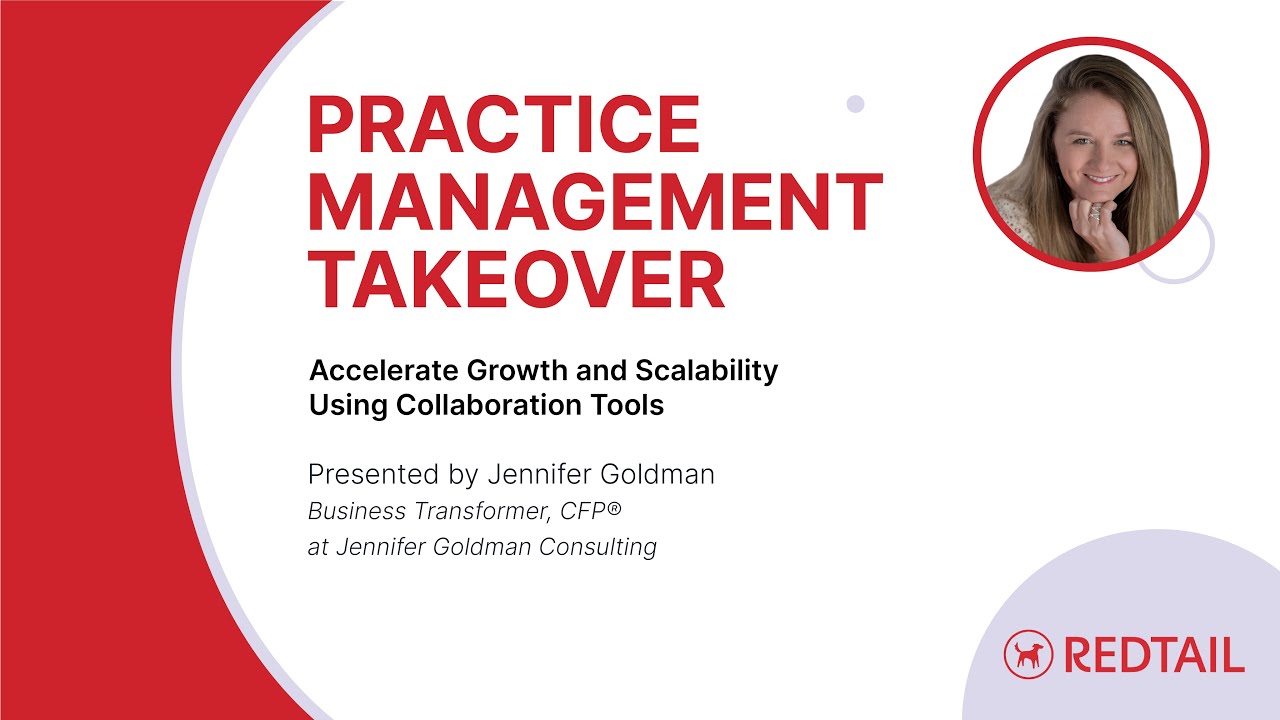 PRACTICE MANAGEMENT TAKEOVER

Accelerate Growth and Scalability Using Collaboration Tools

Presented by Jennifer Goldman
Business Transformer, CFP®
at Jennifer Goldman Consulting

REDTAIL